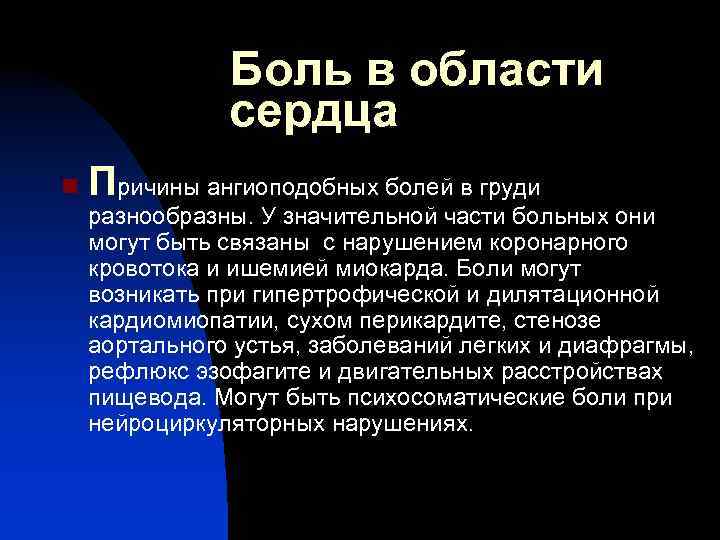 Боль в области сердца

Причины ангиоподобных болей в груди разнообразны. У значительной части больных они могут быть связаны с нарушением коронарного кровотока и ишемией миокарда. Боли могут возникать при гипертрофической и дилятационной кардиомиопатии, сухом перикардите, стенозе аортального устья, заболеваний легких и диафрагмы, рефлюкс эзофагите и двигательных расстройствах пищевода. Могут быть психосоматические боли при нейроциркуляторных нарушениях.